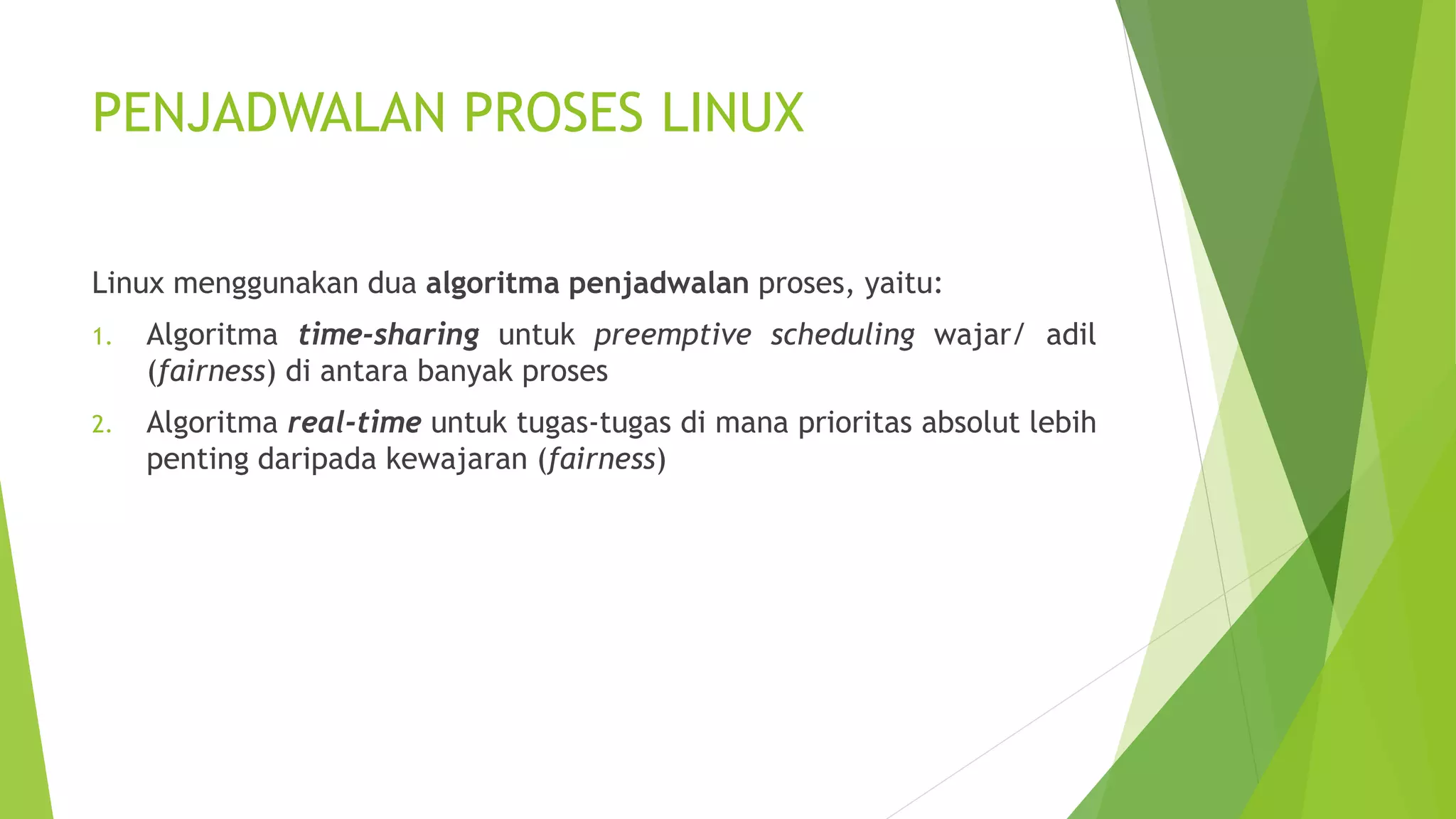 PENJADWALAN PROSES LINUX

Linux menggunakan dua algoritma penjadwalan proses, yaitu:

1. Algoritma time-sharing untuk preemptive scheduling wajar/ adil (fairness) di antara banyak proses

2. Algoritma real-time untuk tugas-tugas di mana prioritas absolut lebih penting daripada kewajaran (fairness)